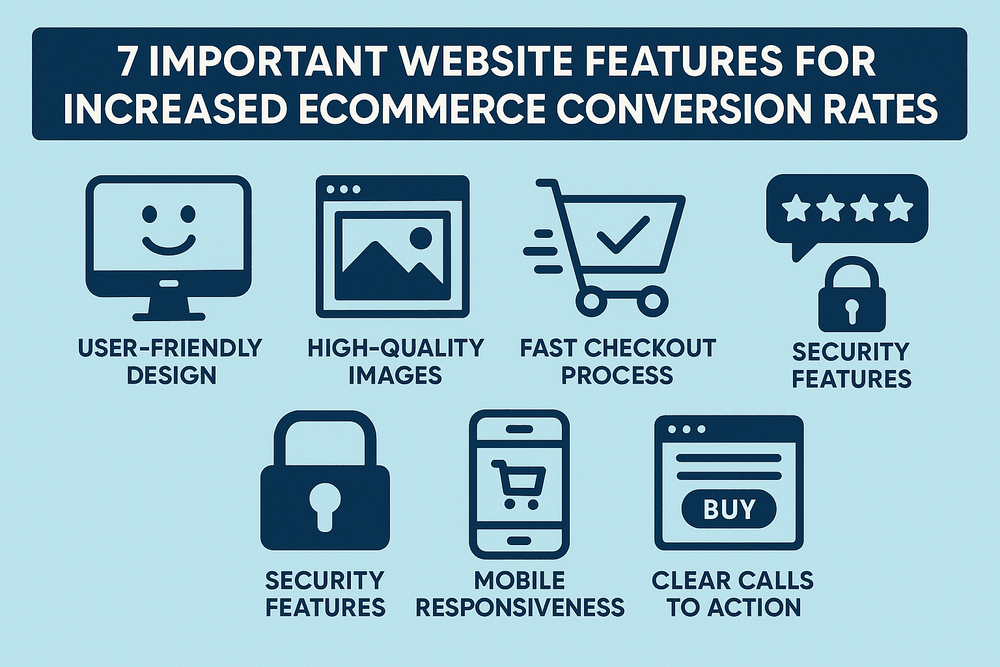 7 IMPORTANT WEBSITE FEATURES FOR INCREASED ECOMMERCE CONVERSION RATES

USER-FRIENDLY DESIGN

HIGH-QUALITY IMAGES

FAST CHECKOUT PROCESS

SECURITY FEATURES

SECURITY FEATURES

MOBILE RESPONSIVENESS

BUY

CLEAR CALLS TO ACTION